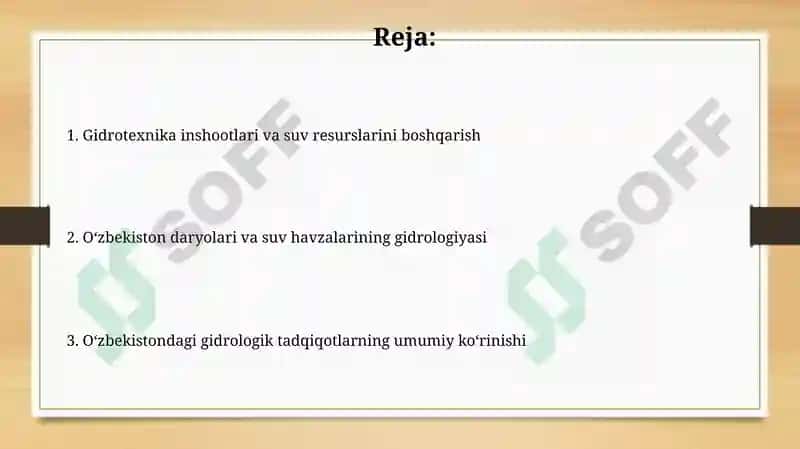 Reja:

1. Gidrotexnika inshootlari va suv resurslarini boshqarish

2. O‘zbekiston daryolari va suv havzalarining gidrologiyasi

3. O‘zbekistondagi gidrologik tadqiqotlarning umumiy ko‘rinishi

SOFF

SOFF